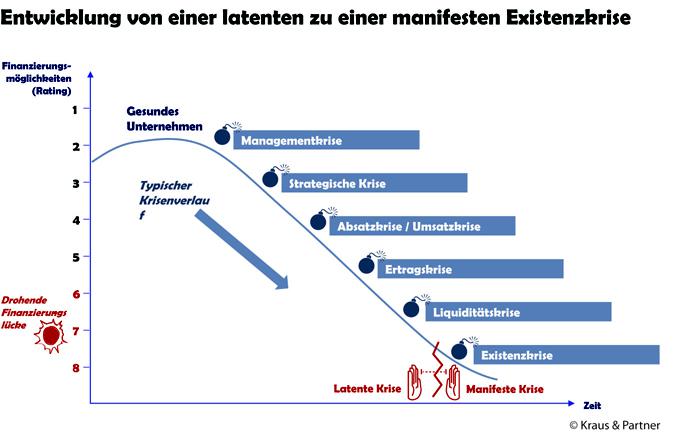 Entwicklung von einer latenten zu einer manifesten Existenzkrise

Finanzierungs-möglichkeiten (Rating)

1
2
3
4
5
6
7
8

Drohende Finanzierungs lücke

Gesundes Unternehmen

Typischer Krisenverlau f

Managementkrise

Strategische Krise

Absatzkrise / Umsatzkrise

Ertragskrise

Liquiditätskrise

Existenzkrise

Latente Krise

Manifeste Krise

Zeit

© Kraus & Partner